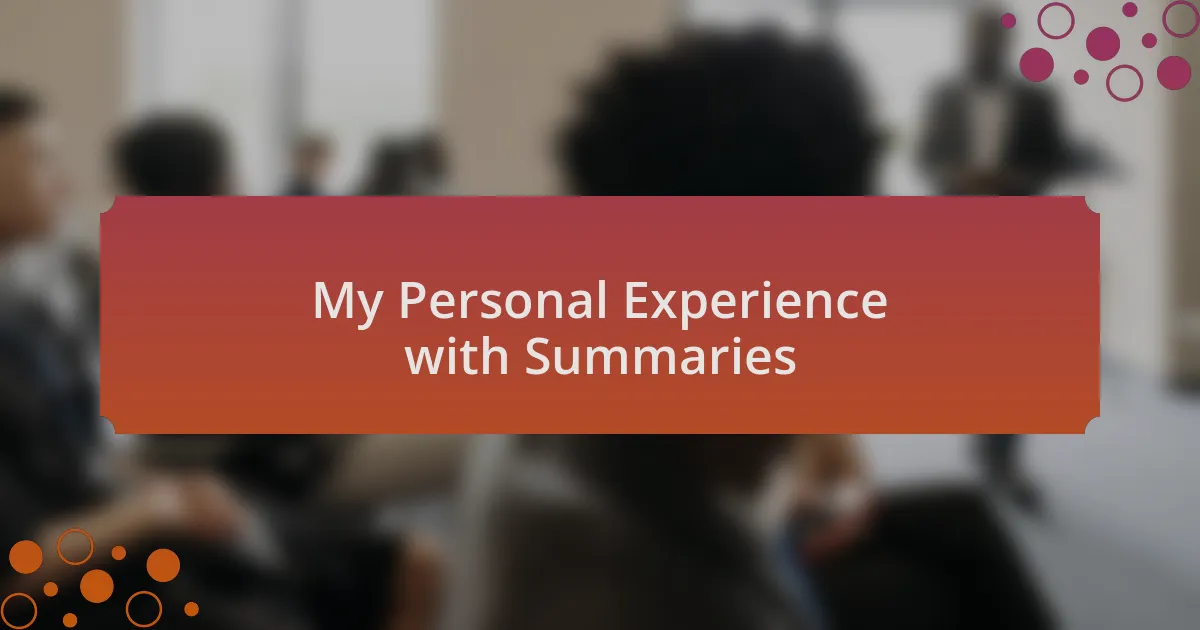 My Personal Experience with Summaries